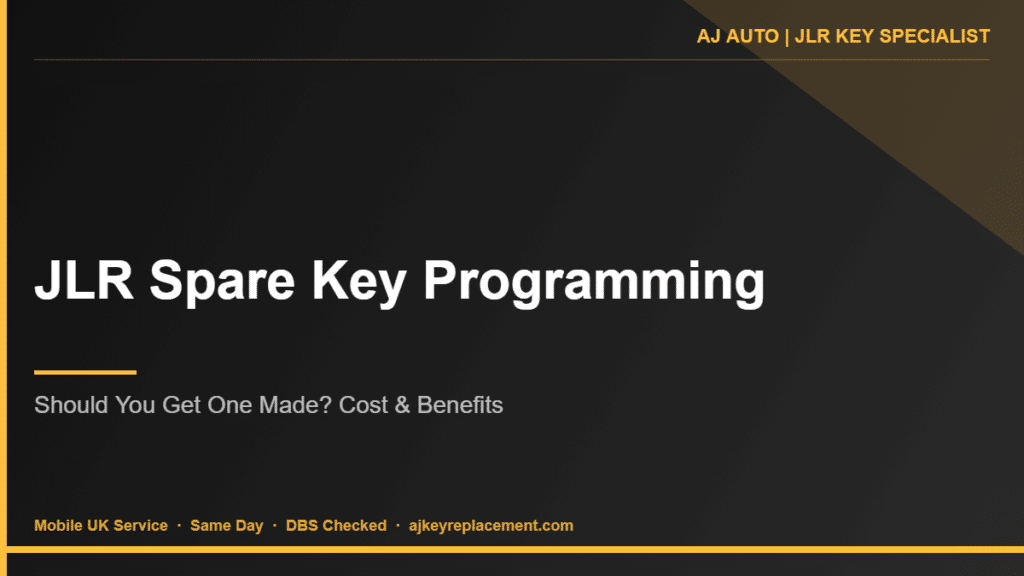 AJ AUTO | JLR KEY SPECIALIST

JLR Spare Key Programming

Should You Get One Made? Cost & Benefits

Mobile UK Service · Same Day · DBS Checked · ajkeyreplacement.com